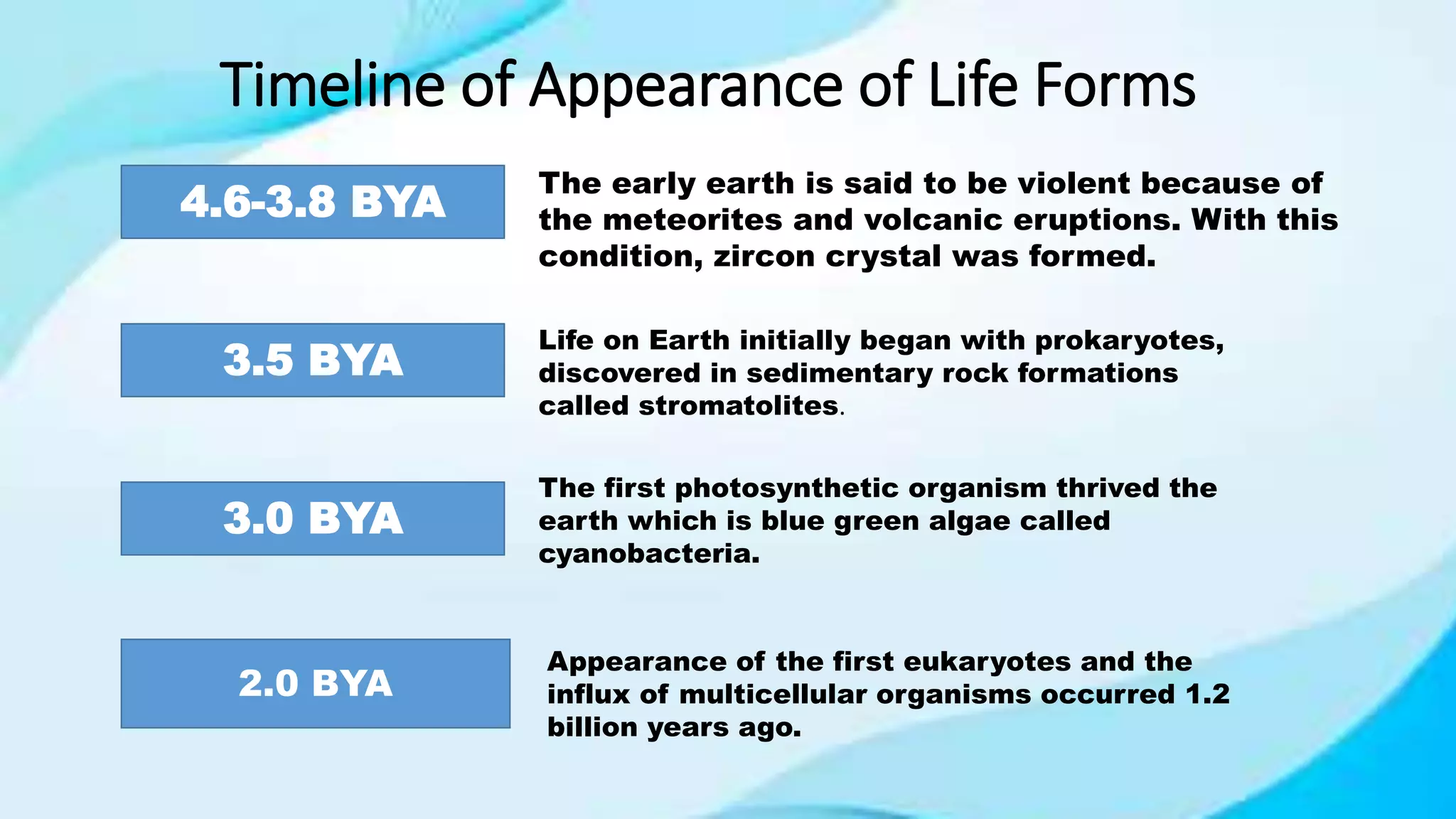 Timeline of Appearance of Life Forms

4.6-3.8 BYA

The early earth is said to be violent because of the meteorites and volcanic eruptions. With this condition, zircon crystal was formed.

3.5 BYA

Life on Earth initially began with prokaryotes, discovered in sedimentary rock formations called stromatolites.

3.0 BYA

The first photosynthetic organism thrived the earth which is blue green algae called cyanobacteria.

2.0 BYA

Appearance of the first eukaryotes and the influx of multicellular organisms occurred 1.2 billion years ago.